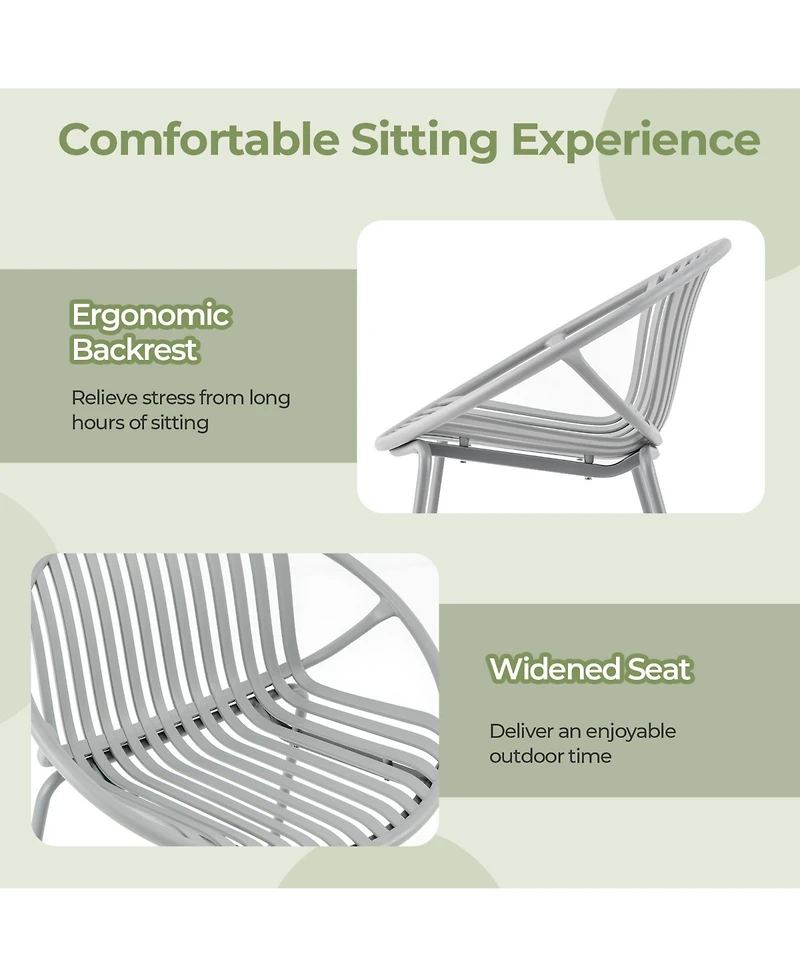 Comfortable Sitting Experience

Ergonomic Backrest

Relieve stress from long hours of sitting

Widened Seat

Deliver an enjoyable outdoor time